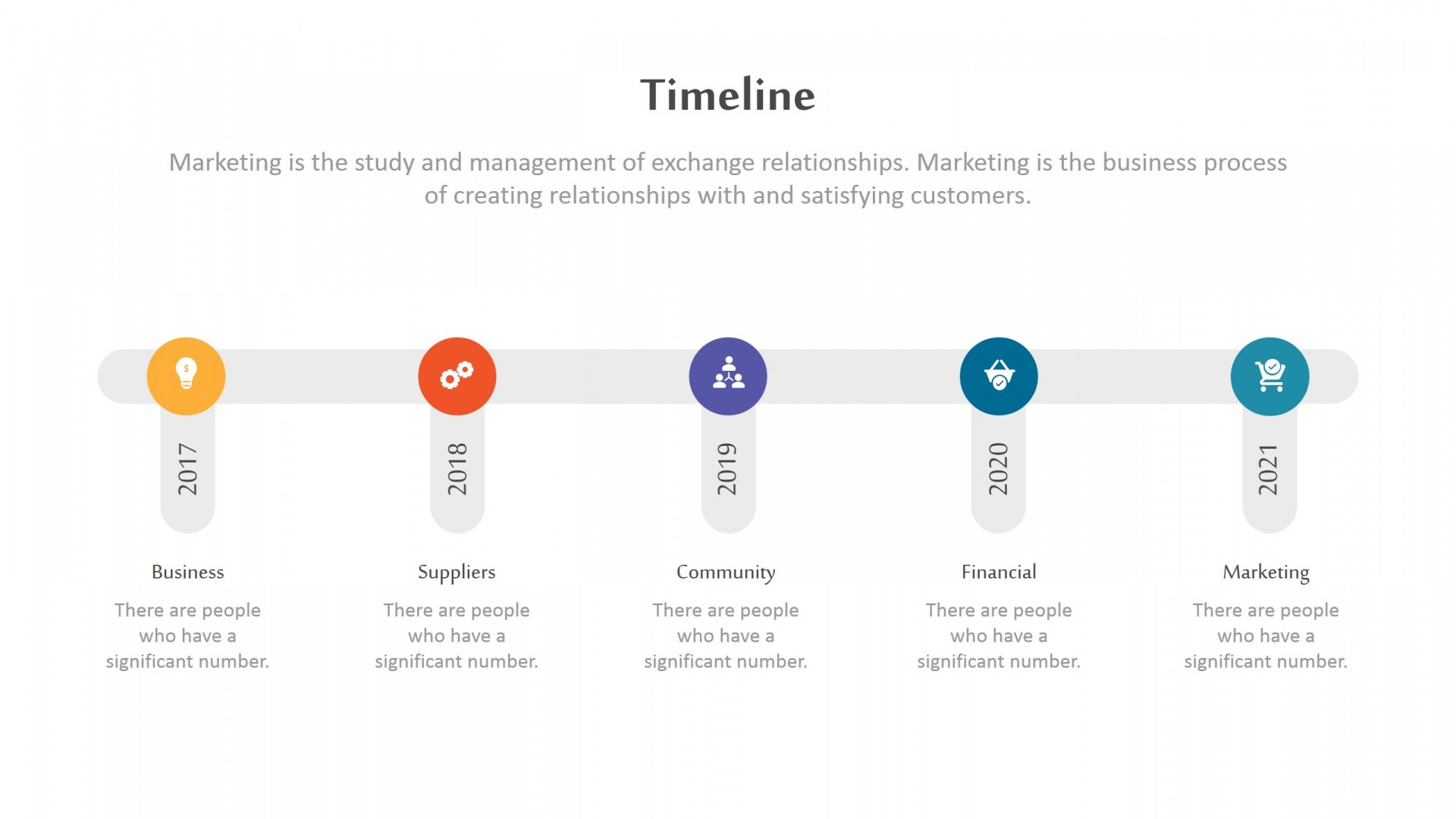 Timeline

Marketing is the study and management of exchange relationships. Marketing is the business process of creating relationships with and satisfying customers.

2017

Business

There are people who have a significant number.

2018

Suppliers

There are people who have a significant number.

2019

Community

There are people who have a significant number.

2020

Financial

There are people who have a significant number.

2021

Marketing

There are people who have a significant number.